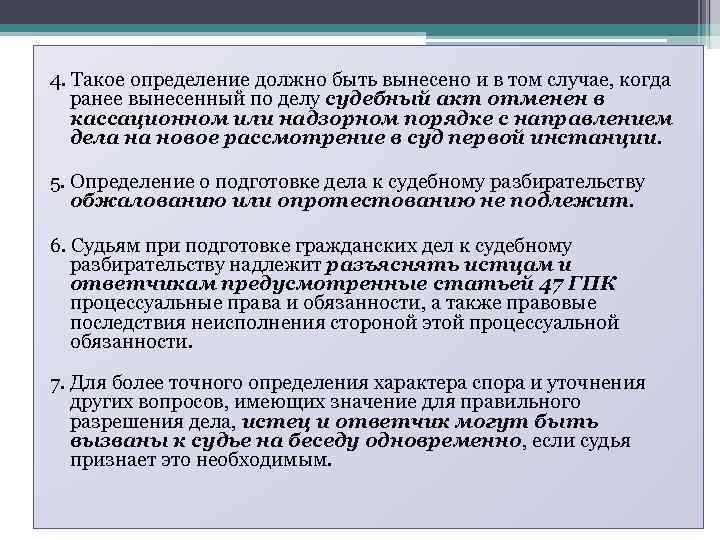 4. Такое определение должно быть вынесено и в том случае, когда ранее вынесенный по делу судебный акт отменен в кассационном или надзорном порядке с направлением дела на новое рассмотрение в суд первой инстанции.

5. Определение о подготовке дела к судебному разбирательству обжалованию или опротестованию не подлежит.

6. Судьям при подготовке гражданских дел к судебному разбирательству надлежит разъяснять истцам и ответчикам предусмотренные статьей 47 ГПК процессуальные права и обязанности, а также правовые последствия неисполнения стороной этой процессуальной обязанности.

7. Для более точного определения характера спора и уточнения других вопросов, имеющих значение для правильного разрешения дела, истец и ответчик могут быть вызваны к судье на беседу одновременно, если судья признает это необходимым.